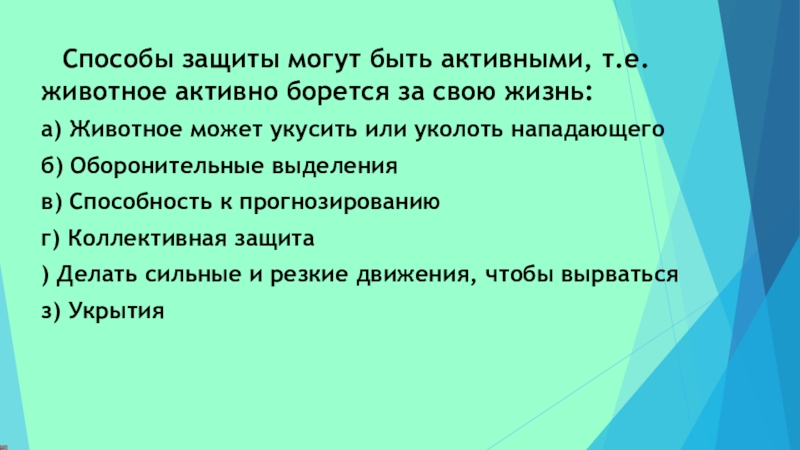 Способы защиты могут быть активными, т.е. животное активно борется за свою жизнь:

а) Животное может укусить или уколоть нападающего

б) Оборонительные выделения

в) Способность к прогнозированию

г) Коллективная защита

) Делать сильные и резкие движения, чтобы вырваться

з) Укрытия